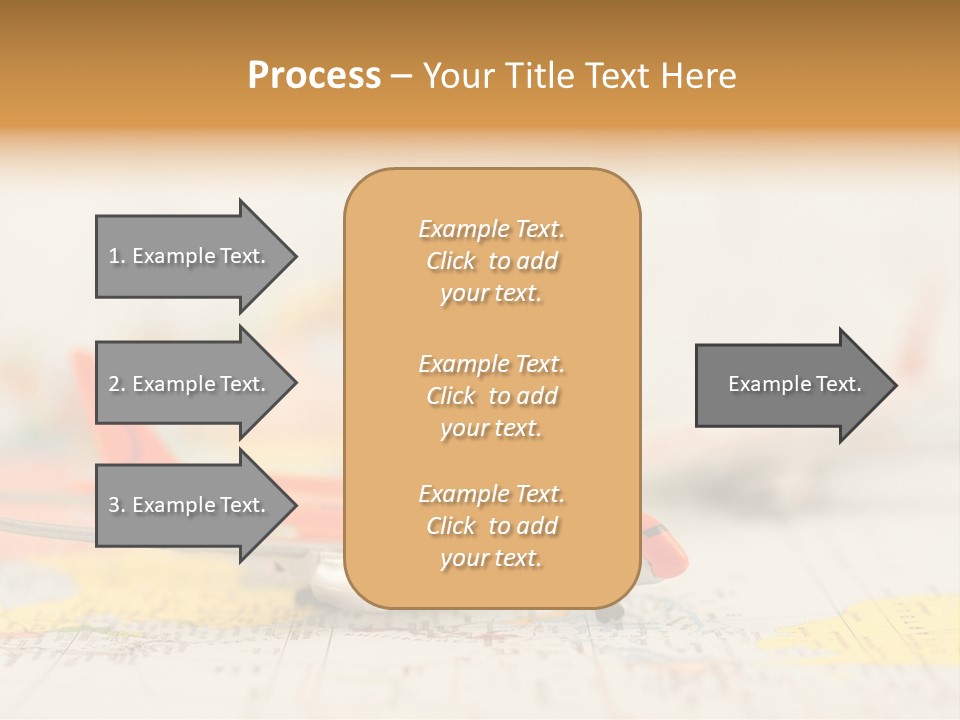 Process – Your Title Text Here

1. Example Text.

2. Example Text.

3. Example Text.

Example Text. Click to add your text.

Example Text. Click to add your text.

Example Text. Click to add your text.

Example Text.